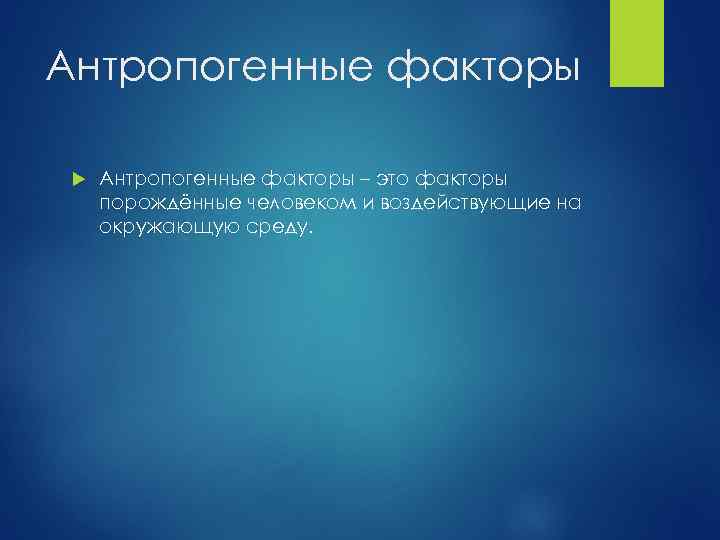 Антропогенные факторы

Антропогенные факторы – это факторы порождённые человеком и воздействующие на окружающую среду.